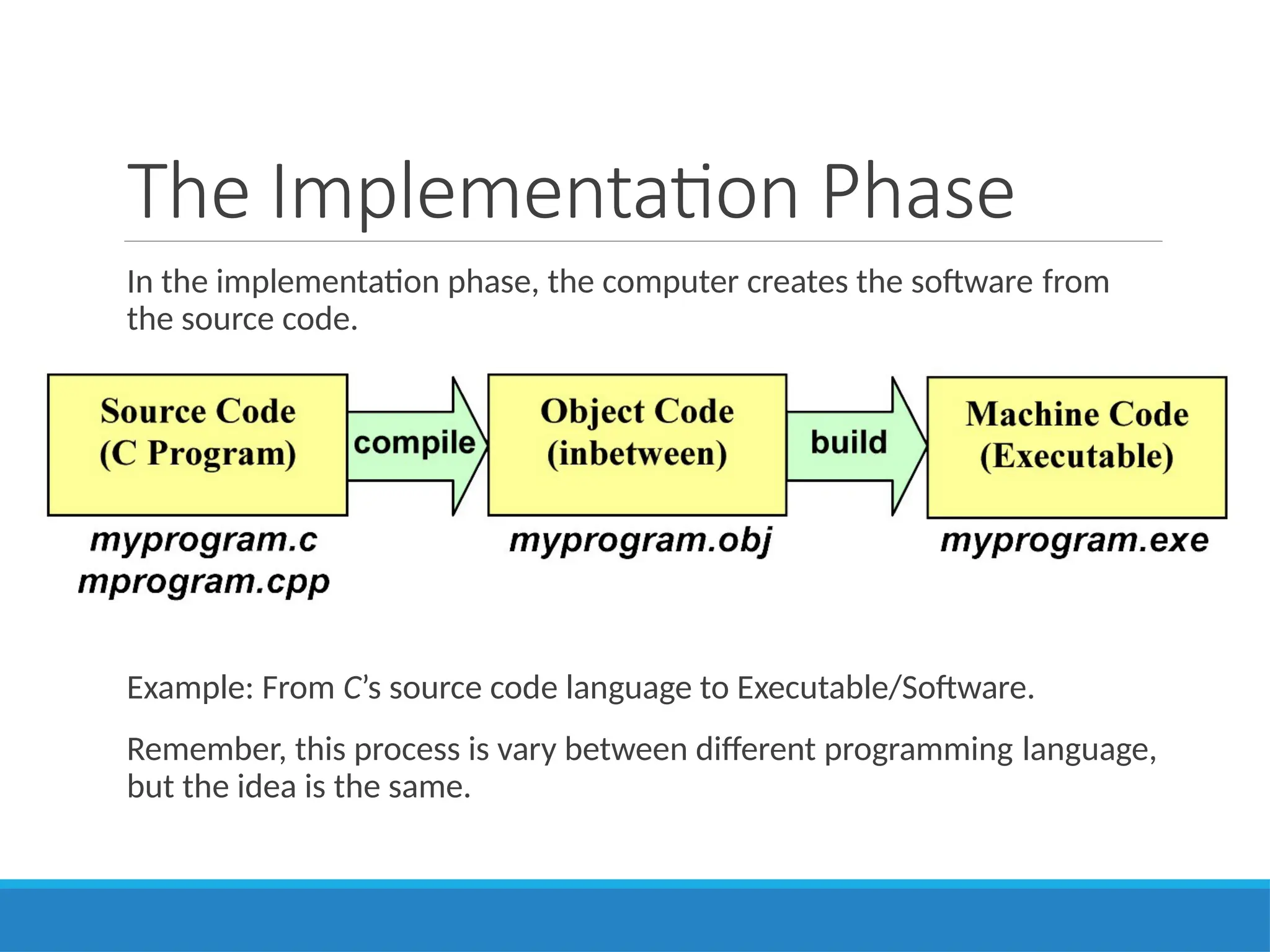 The Implementation Phase

In the implementation phase, the computer creates the software from the source code.

Source Code
(C Program)

compile

Object Code
(inbetween)

build

Machine Code
(Executable)

myprogram.c
mprogram.cpp

myprogram.obj

myprogram.exe

Example: From C's source code language to Executable/Software.

Remember, this process is vary between different programming language, but the idea is the same.